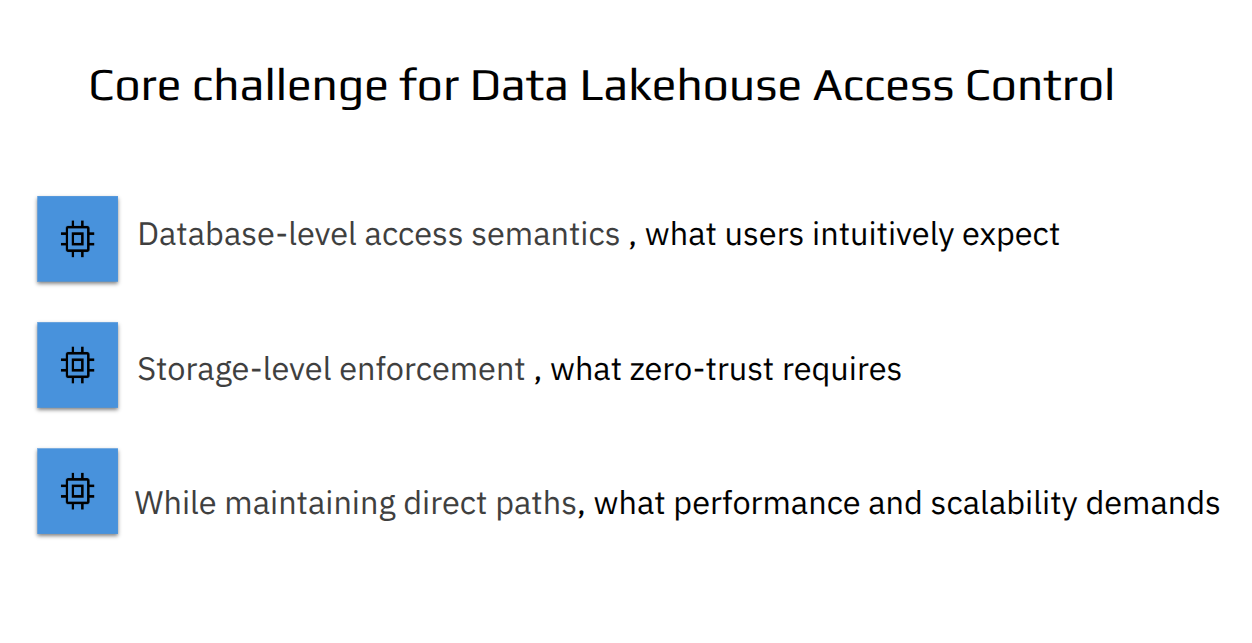 Core challenge for Data Lakehouse Access Control

Database-level access semantics , what users intuitively expect

Storage-level enforcement , what zero-trust requires

While maintaining direct paths, what performance and scalability demands